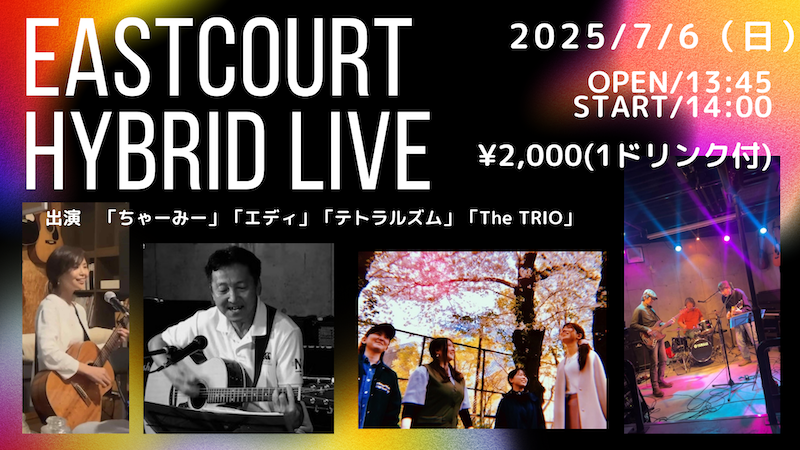 EASTCOURT HYBRID LIVE

2025/7/6（日）

OPEN/13:45
START/14:00

¥2,000(1ドリンク付)

出演　「ちゃーみー」「エディ」「テトラルズム」「The TRIO」